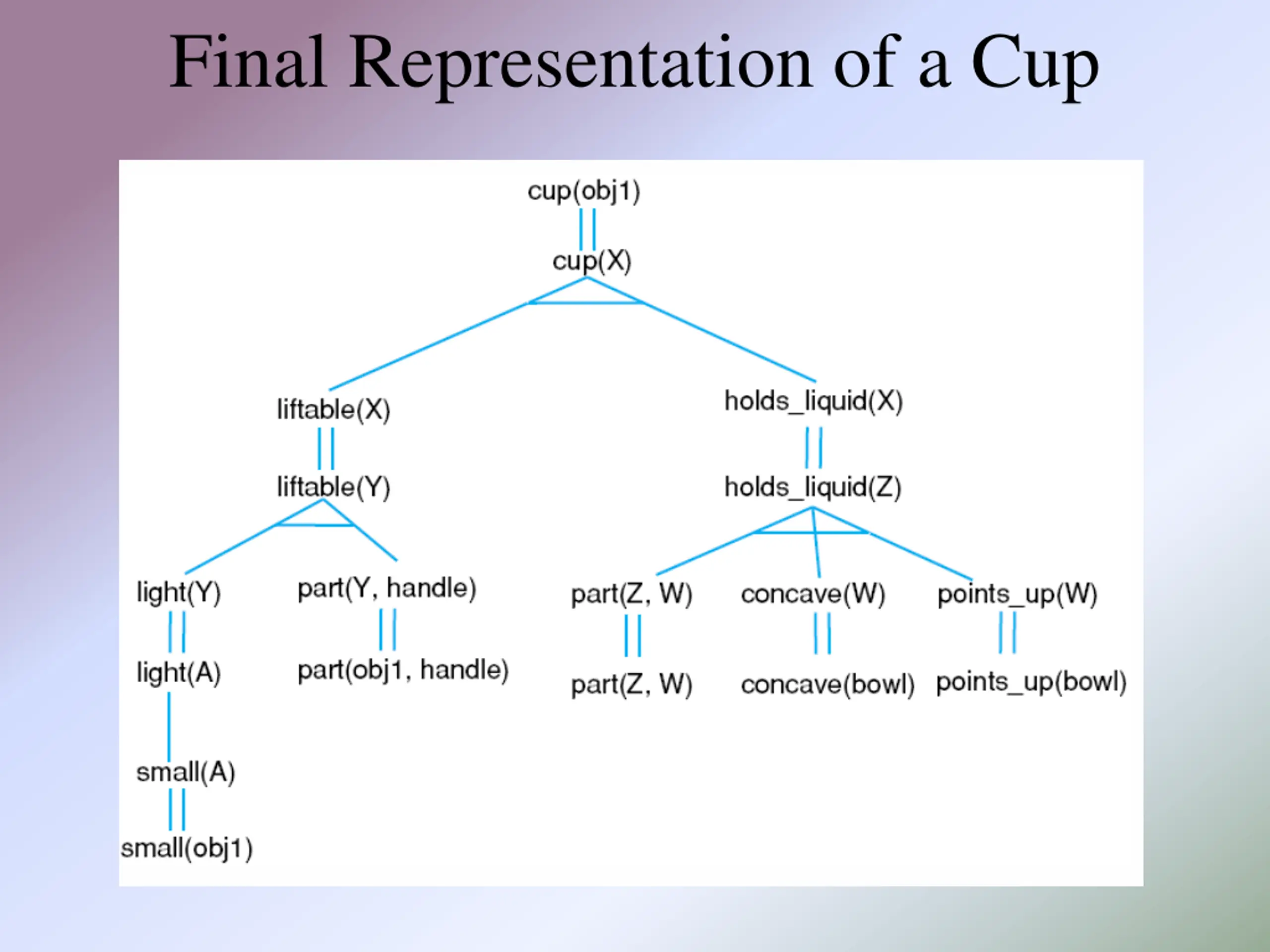 Final Representation of a Cup

cup(obj1)

cup(X)

liftable(X)

holds_liquid(X)

liftable(Y)

holds_liquid(Z)

light(Y)

part(Y, handle)

part(Z, W)

concave(W)

points_up(W)

light(A)

part(obj1, handle)

part(Z, W)

concave(bowl)

points_up(bowl)

small(A)

small(obj1)